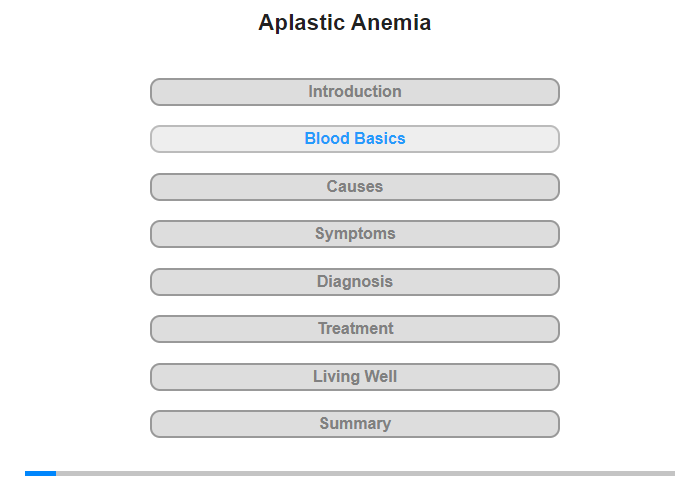 Aplastic Anemia

Introduction

Blood Basics

Causes

Symptoms

Diagnosis

Treatment

Living Well

Summary